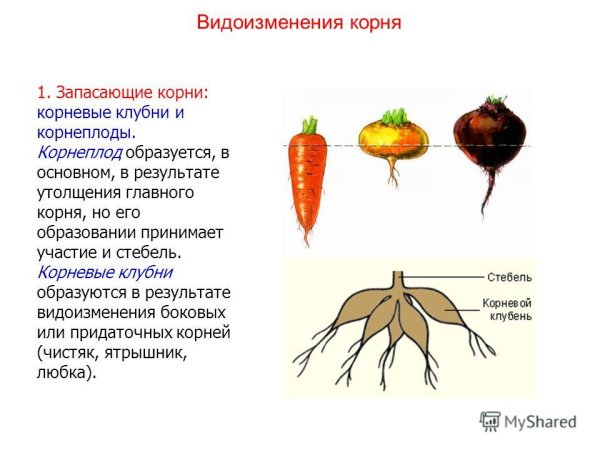 Видоизменения корня

1. Запасающие корни: корневые клубни и корнеплоды. Корнеплод образуется, в основном, в результате утолщения главного корня, но его образовании принимает участие и стебель. Корневые клубни образуются в результате видоизменения боковых или придаточных корней (чистяк, ятрышник, любка).

Стебель

Корневой клубень

MyShared